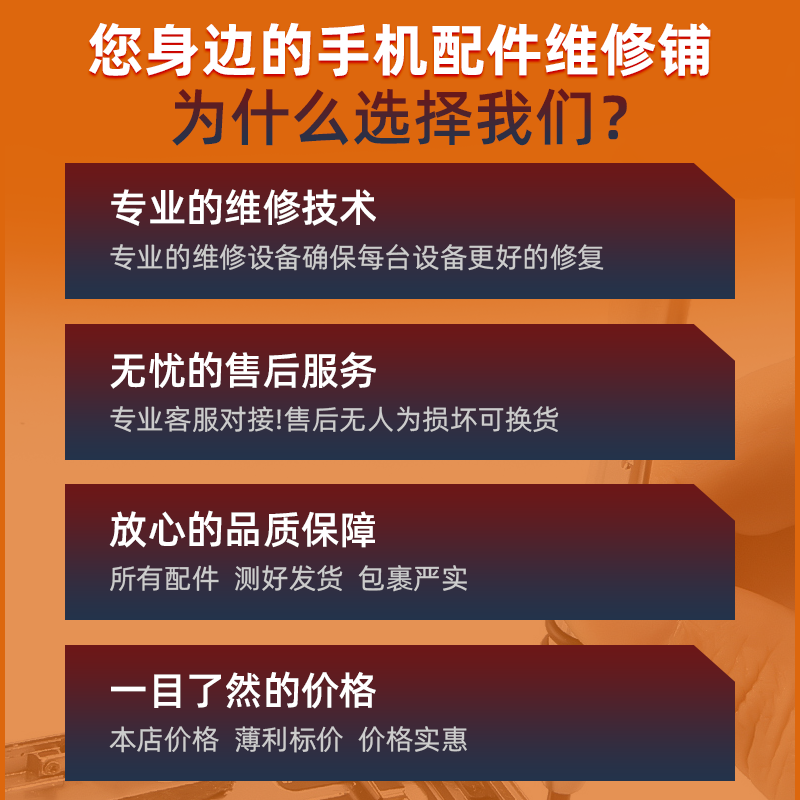 您身边的手机配件维修铺
为什么选择我们?

专业的维修技术
专业的维修设备确保每台设备更好的修复

无忧的售后服务
专业客服对接!售后无人为损坏可换货

放心的品质保障
所有配件 测好发货 包裹严实

一目了然的价格
本店价格 薄利标价 价格实惠